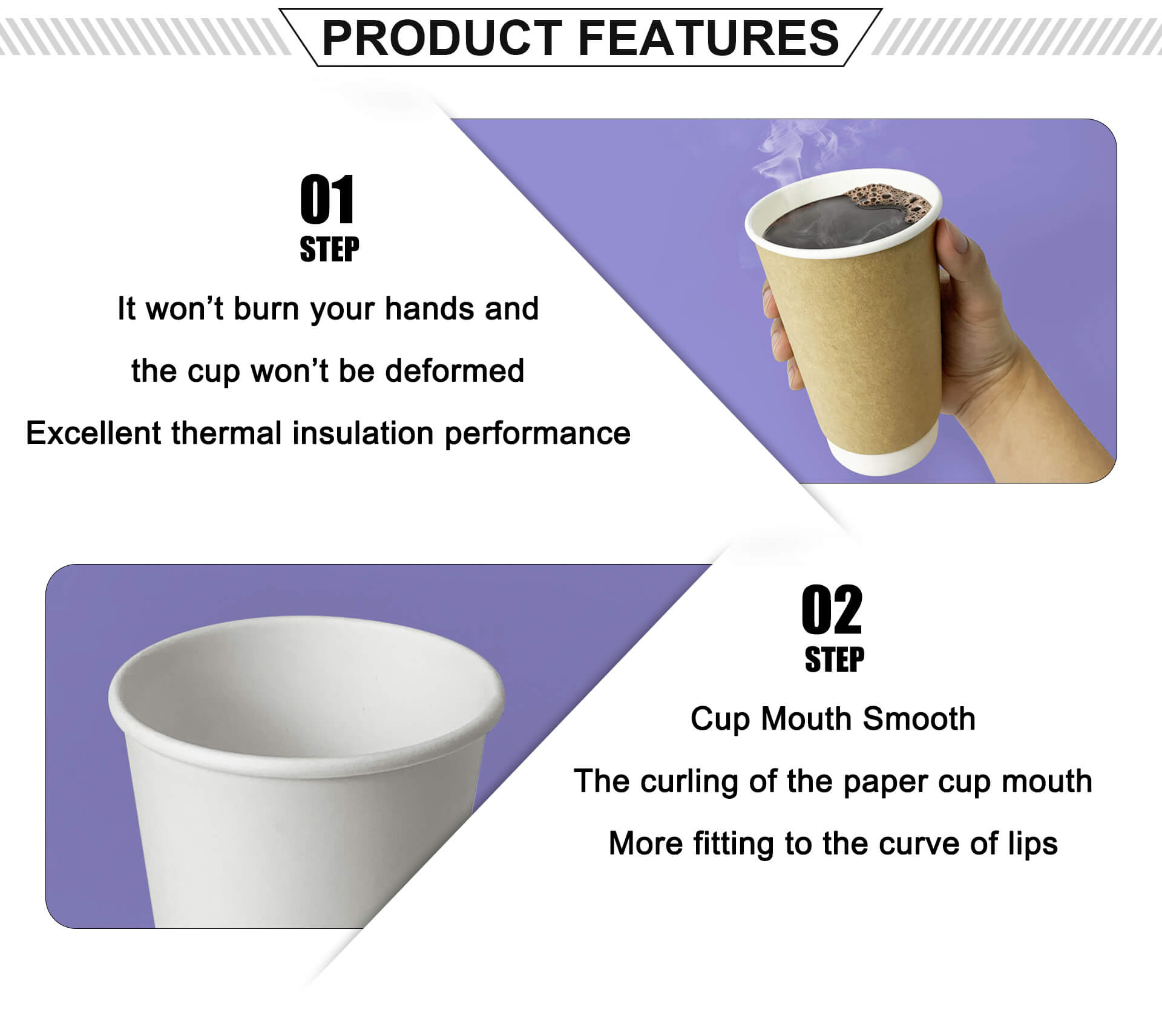 PRODUCT FEATURES

01
STEP

It won’t burn your hands and

the cup won’t be deformed

Excellent thermal insulation performance

02
STEP

Cup Mouth Smooth

The curling of the paper cup mouth

More fitting to the curve of lips